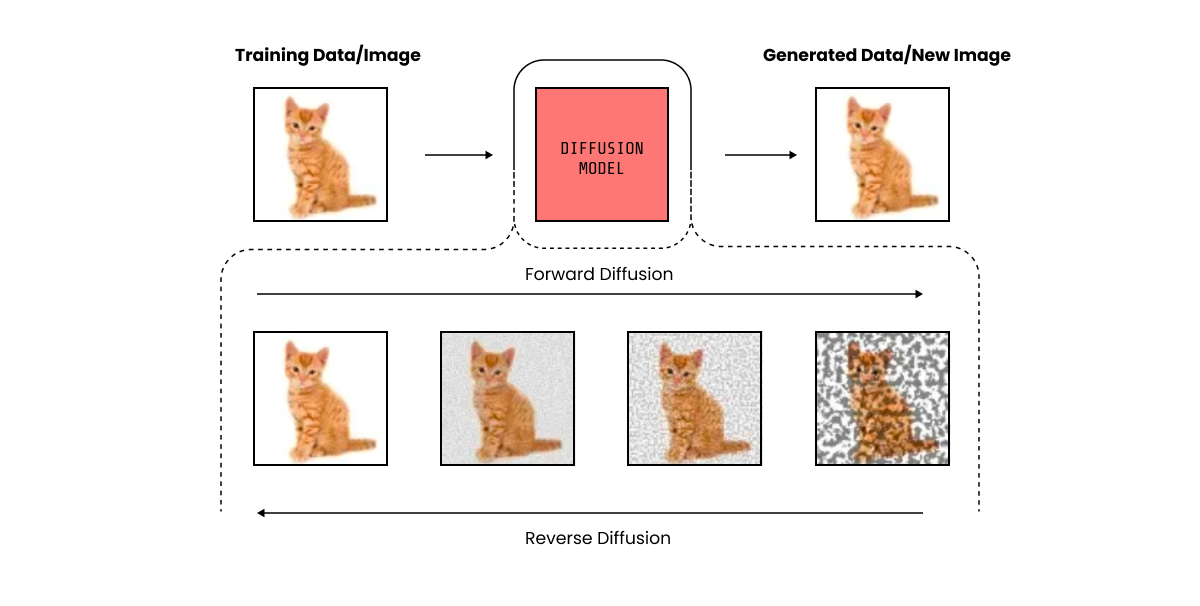 Training Data/Image

DIFFUSION MODEL

Generated Data/New Image

Forward Diffusion

Reverse Diffusion